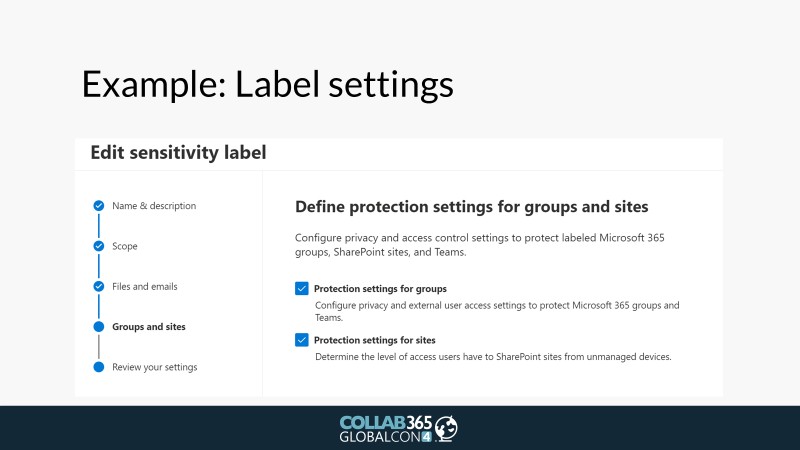 Example: Label settings

Edit sensitivity label

Name & description

Scope

Files and emails

Groups and sites

Review your settings

Define protection settings for groups and sites

Configure privacy and access control settings to protect labeled Microsoft 365 groups, SharePoint sites, and Teams.

Protection settings for groups

Configure privacy and external user access settings to protect Microsoft 365 groups and Teams.

Protection settings for sites

Determine the level of access users have to SharePoint sites from unmanaged devices.

COLLAB365 GLOBALCON4